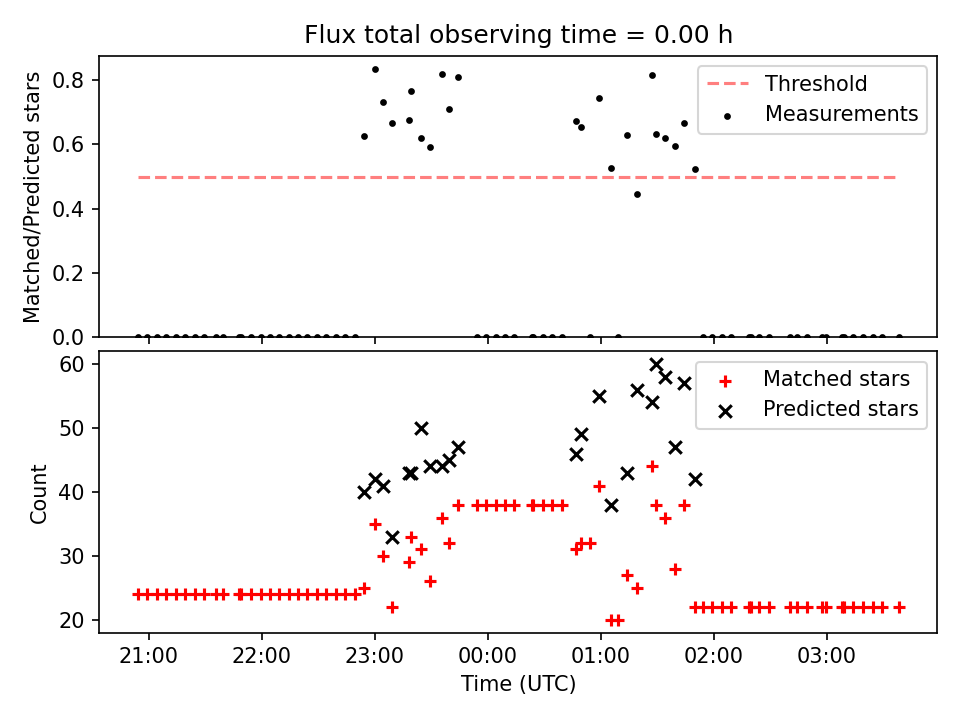 Flux total observing time = 0.00 h

Matched/Predicted stars

0.8
0.6
0.4
0.2
0.0

Threshold
Measurements

Count

60
50
40
30
20

Matched stars
Predicted stars

21:00
22:00
23:00
00:00
01:00
02:00
03:00

Time (UTC)